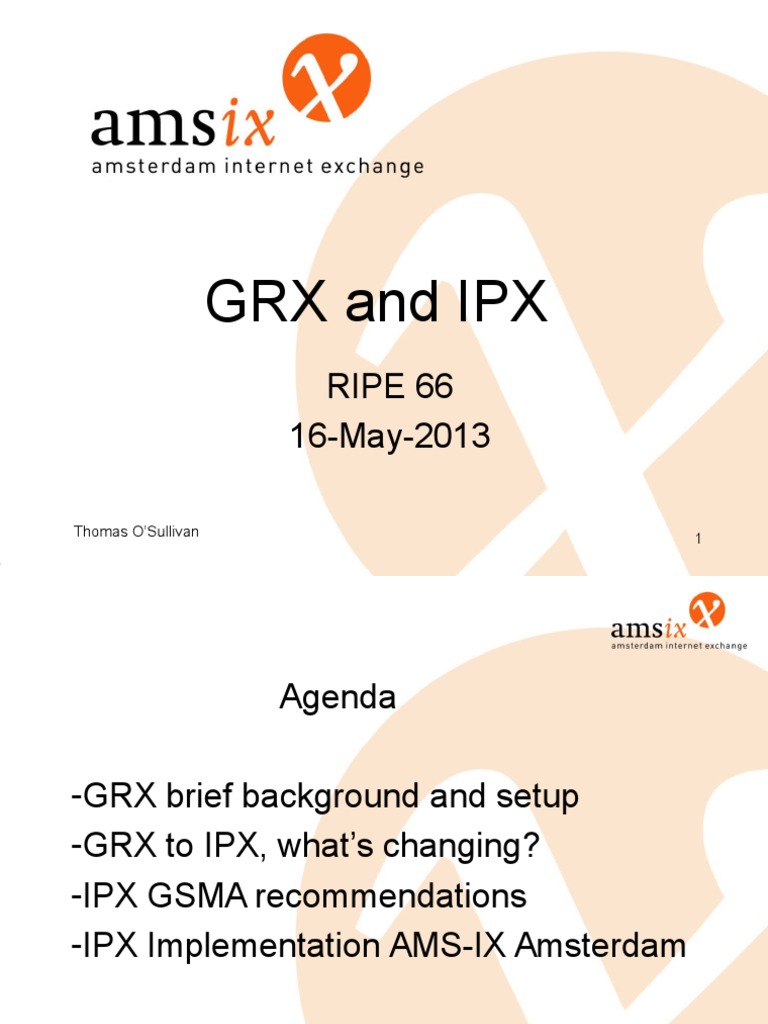 amsix
amsterdam internet exchange

GRX and IPX

RIPE 66
16-May-2013

Thomas O'Sullivan

1

amsix
amsterdam internet exchange

Agenda

-GRX brief background and setup
-GRX to IPX, what's changing?
-IPX GSMA recommendations
-IPX Implementation AMS-IX Amsterdam